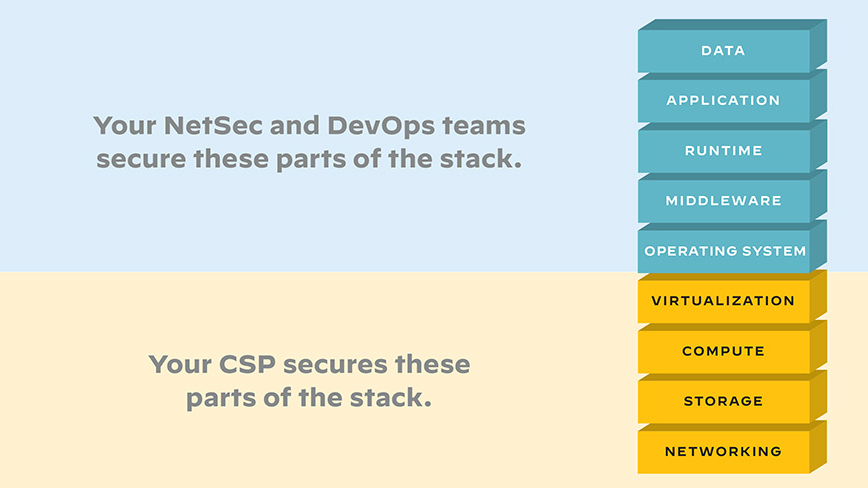 Your NetSec and DevOps teams secure these parts of the stack.

DATA
APPLICATION
RUNTIME
MIDDLEWARE
OPERATING SYSTEM

Your CSP secures these parts of the stack.

VIRTUALIZATION
COMPUTE
STORAGE
NETWORKING